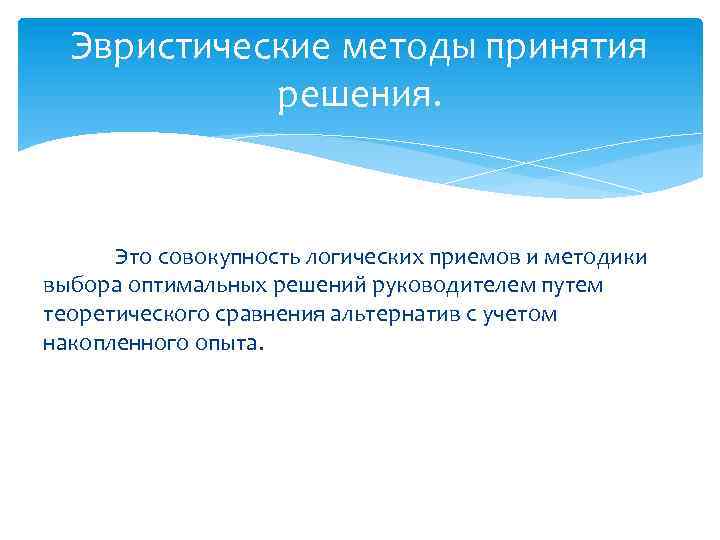 Эвристические методы принятия решения.

Это совокупность логических приемов и методики выбора оптимальных решений руководителем путем теоретического сравнения альтернатив с учетом накопленного опыта.